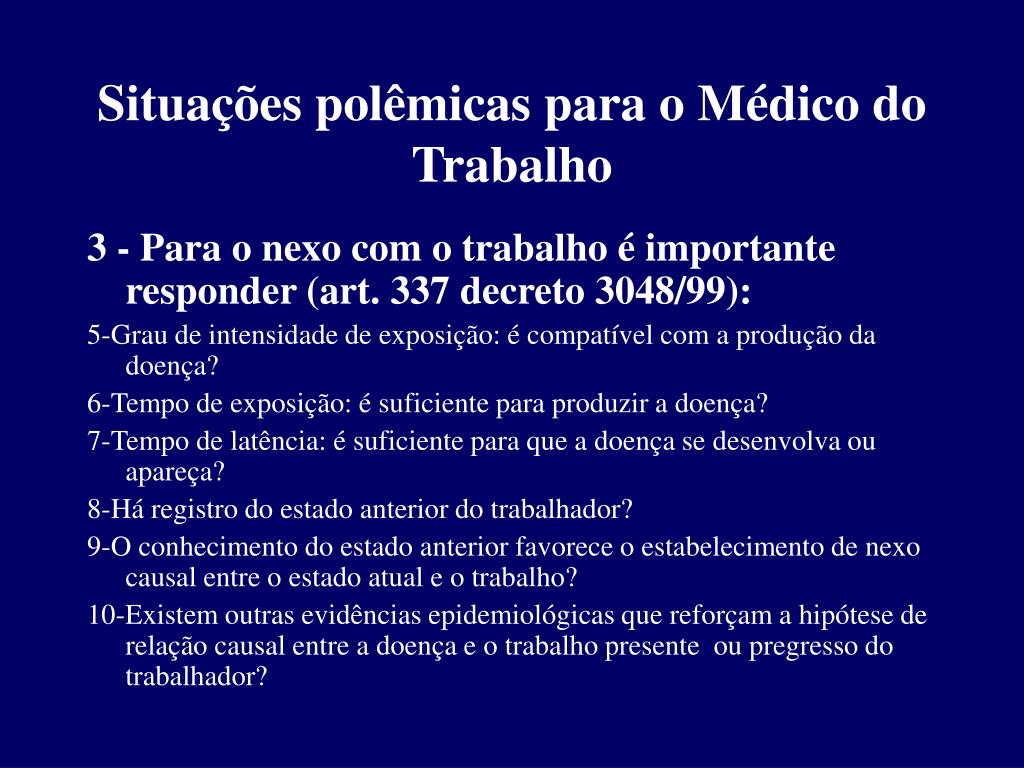 Situações polêmicas para o Médico do Trabalho

3 - Para o nexo com o trabalho é importante responder (art. 337 decreto 3048/99):

5-Grau de intensidade de exposição: é compatível com a produção da doença?

6-Tempo de exposição: é suficiente para produzir a doença?

7-Tempo de latência: é suficiente para que a doença se desenvolva ou apareça?

8-Há registro do estado anterior do trabalhador?

9-O conhecimento do estado anterior favorece o estabelecimento de nexo causal entre o estado atual e o trabalho?

10-Existem outras evidências epidemiológicas que reforçam a hipótese de relação causal entre a doença e o trabalho presente ou pregresso do trabalhador?